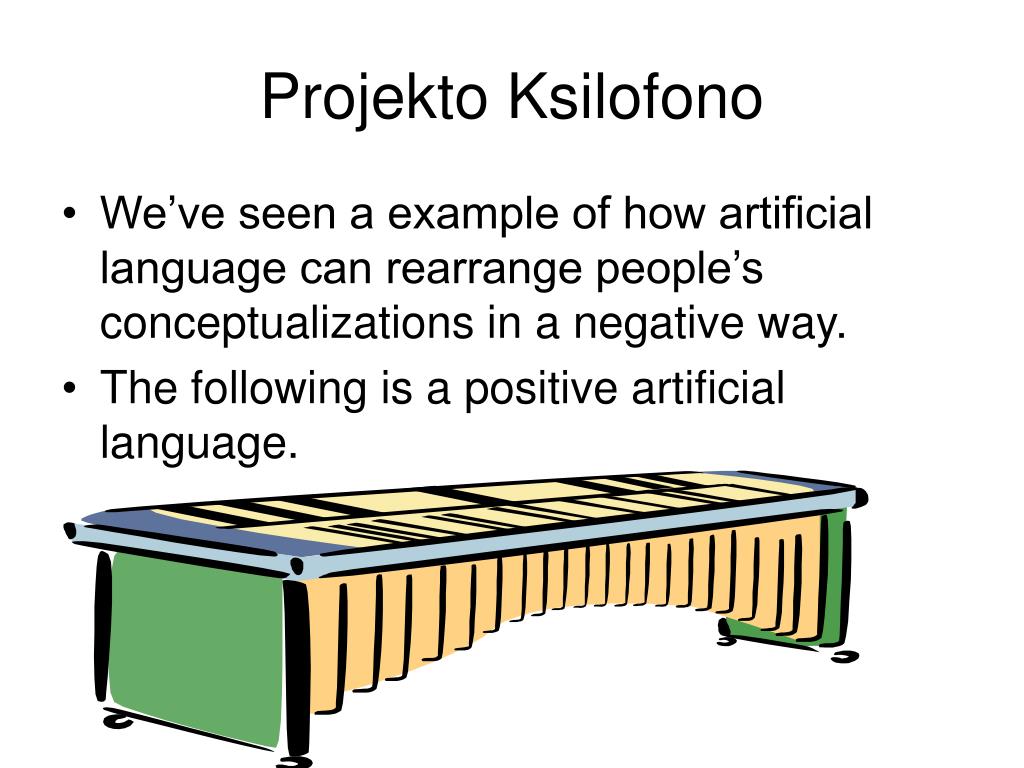 Projekto Ksilofono

• We’ve seen a example of how artificial language can rearrange people’s conceptualizations in a negative way.
• The following is a positive artificial language.